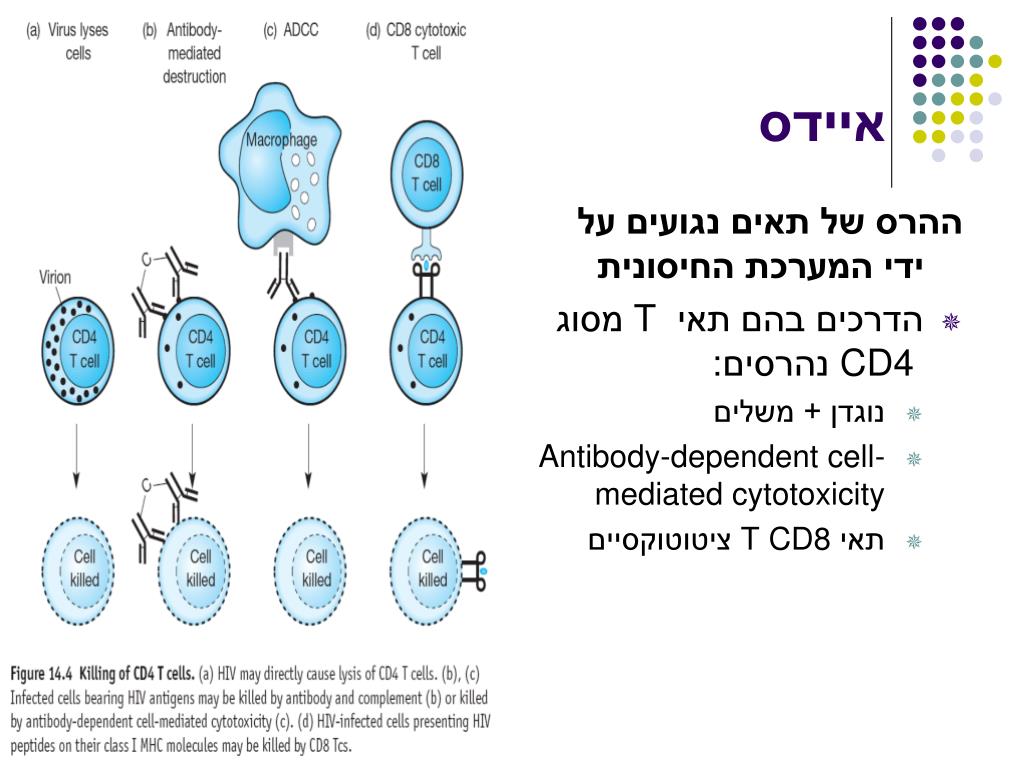 איידס

ההרס של תאים נגועים על ידי המערכת החיסונית

הדרכים בהם תאי T מסוג CD4 נהרסים:

נוגדן + משלים

Antibody-dependent cell-mediated cytotoxicity

תאי T CD8 ציטוטוקסיים

(a) Virus lyses cells
(b) Antibody-mediated destruction
(c) ADCC
(d) CD8 cytotoxic T cell

Macrophage
CD8 T cell
Virion
CD4 T cell
CD4 T cell
CD4 T cell
CD4 T cell

Cell killed
Cell killed
Cell killed
Cell killed

Figure 14.4 Killing of CD4 T cells. (a) HIV may directly cause lysis of CD4 T cells. (b), (c) Infected cells bearing HIV antigens may be killed by antibody and complement (b) or killed by antibody-dependent cell-mediated cytotoxicity (c). (d) HIV-infected cells presenting HIV peptides on their class I MHC molecules may be killed by CD8 Tcs.